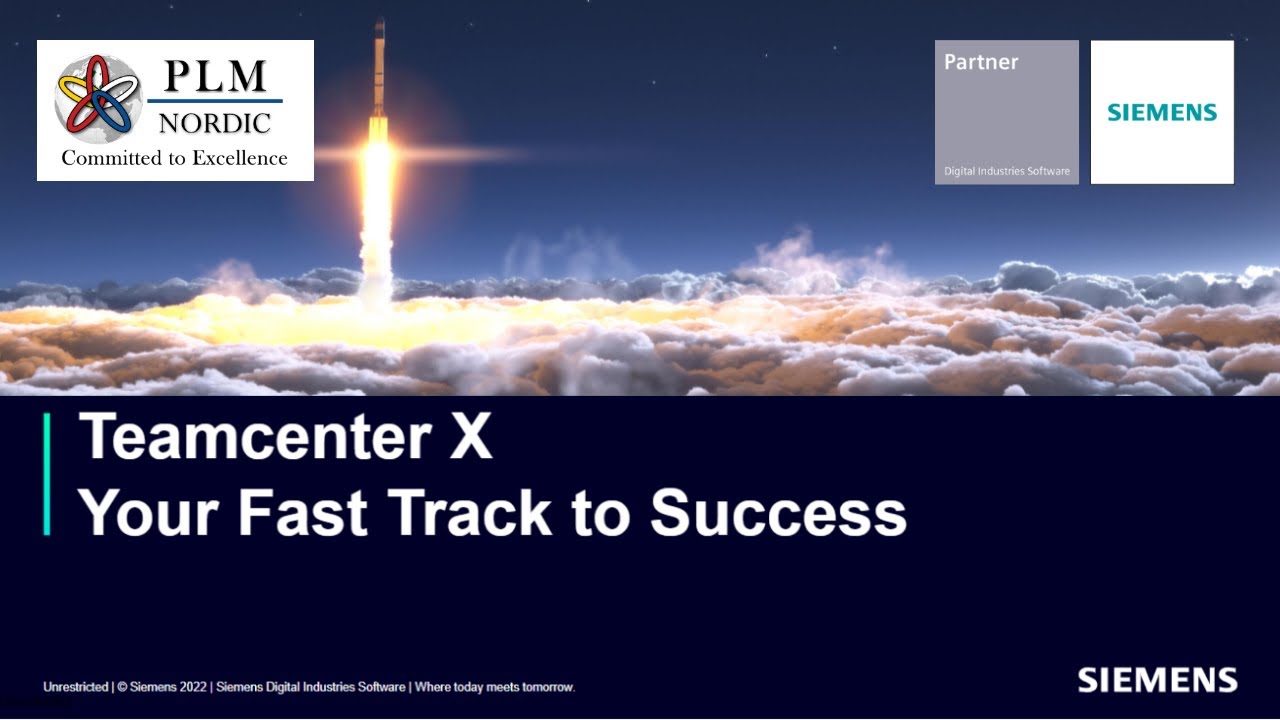 PLM
NORDIC
Committed to Excellence

Partner
Digital Industries Software

SIEMENS

Teamcenter X
Your Fast Track to Success

Unrestricted | © Siemens 2022 | Siemens Digital Industries Software | Where today meets tomorrow.

SIEMENS